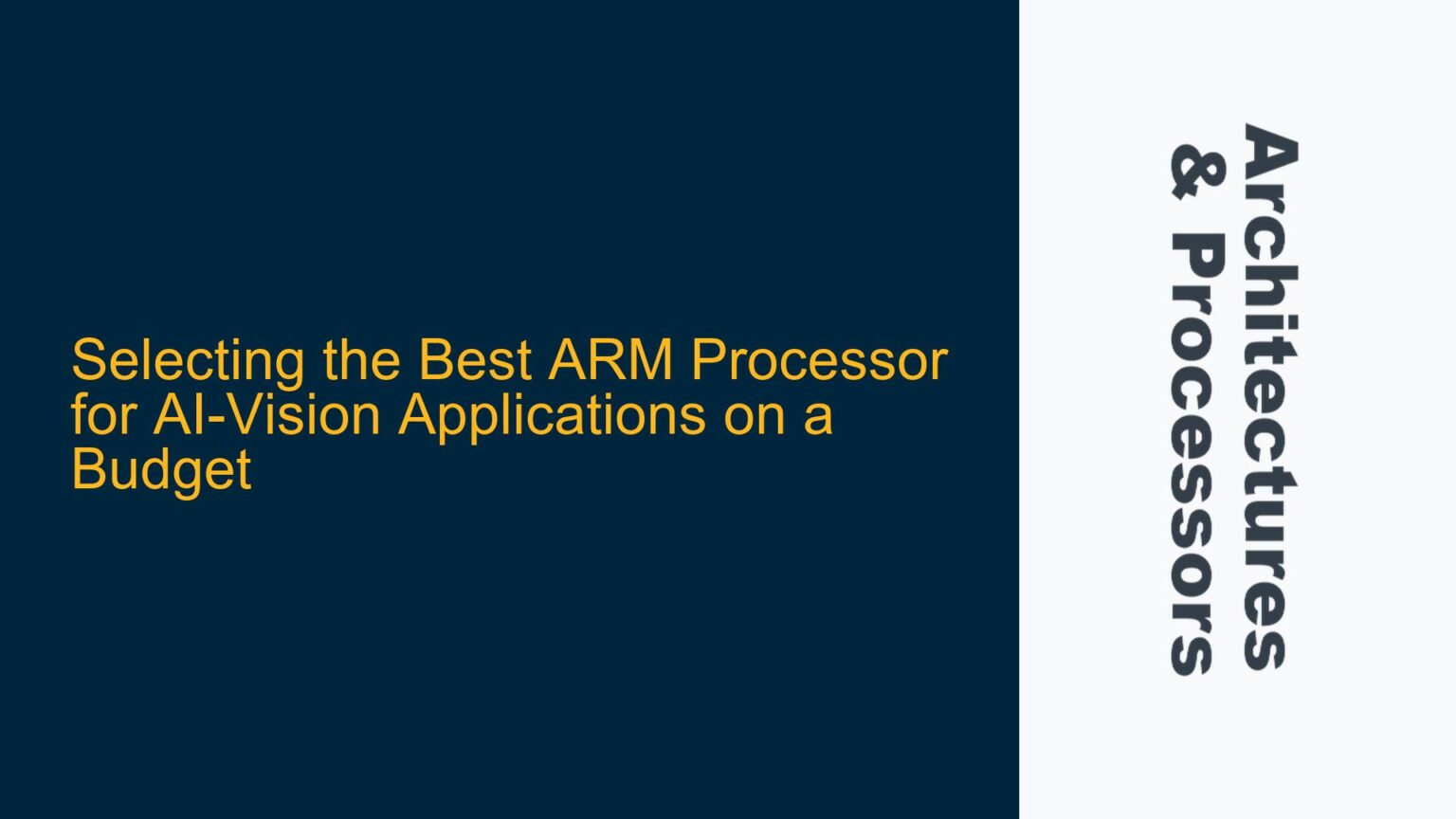 Selecting the Best ARM Processor for AI-Vision Applications on a Budget

Architectures & Processors